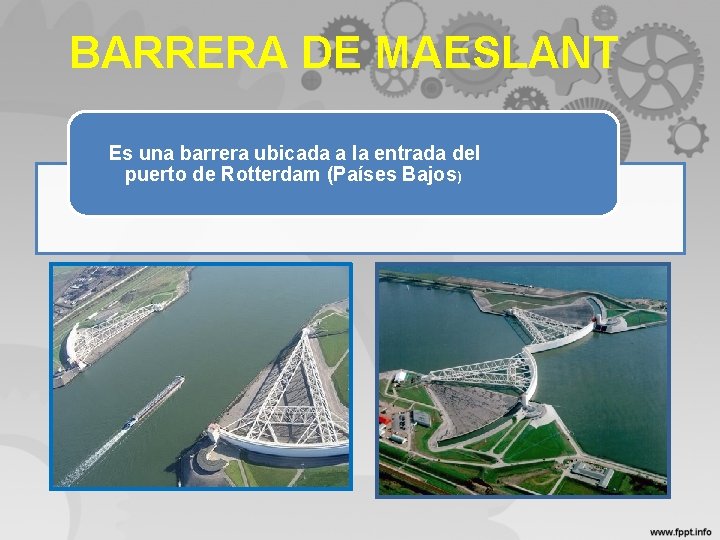 BARRERA DE MAESLANT

Es una barrera ubicada a la entrada del puerto de Rotterdam (Países Bajos)

www.fppt.info